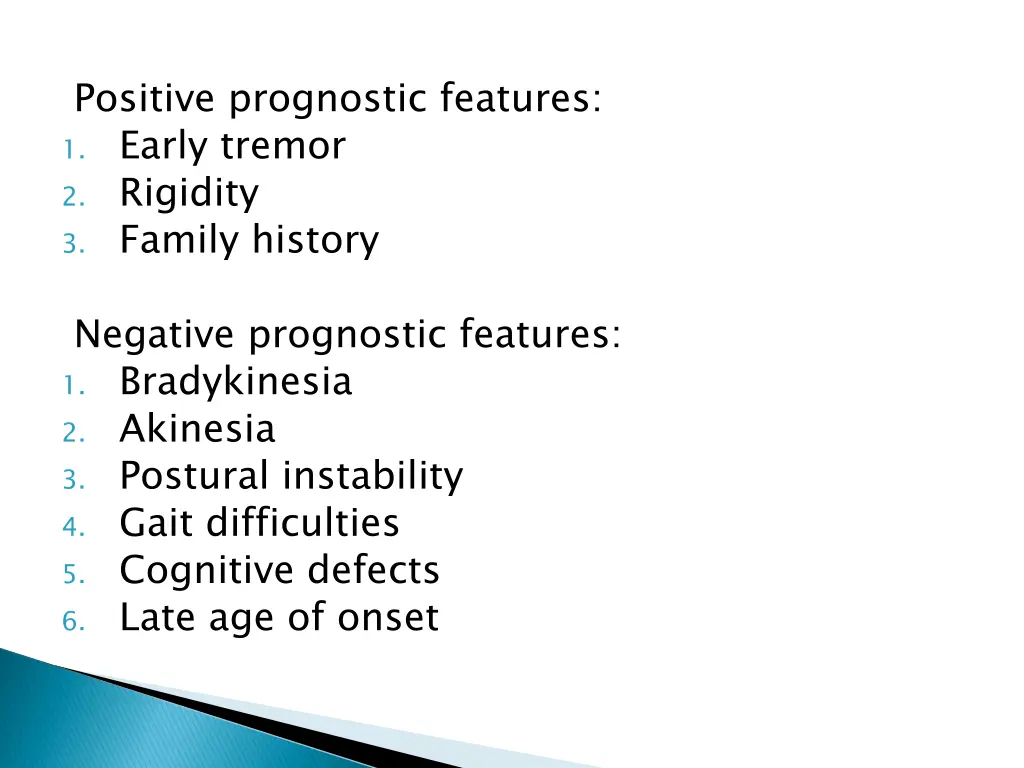 Positive prognostic features:
1. Early tremor
2. Rigidity
3. Family history

Negative prognostic features:
1. Bradykinesia
2. Akinesia
3. Postural instability
4. Gait difficulties
5. Cognitive defects
6. Late age of onset